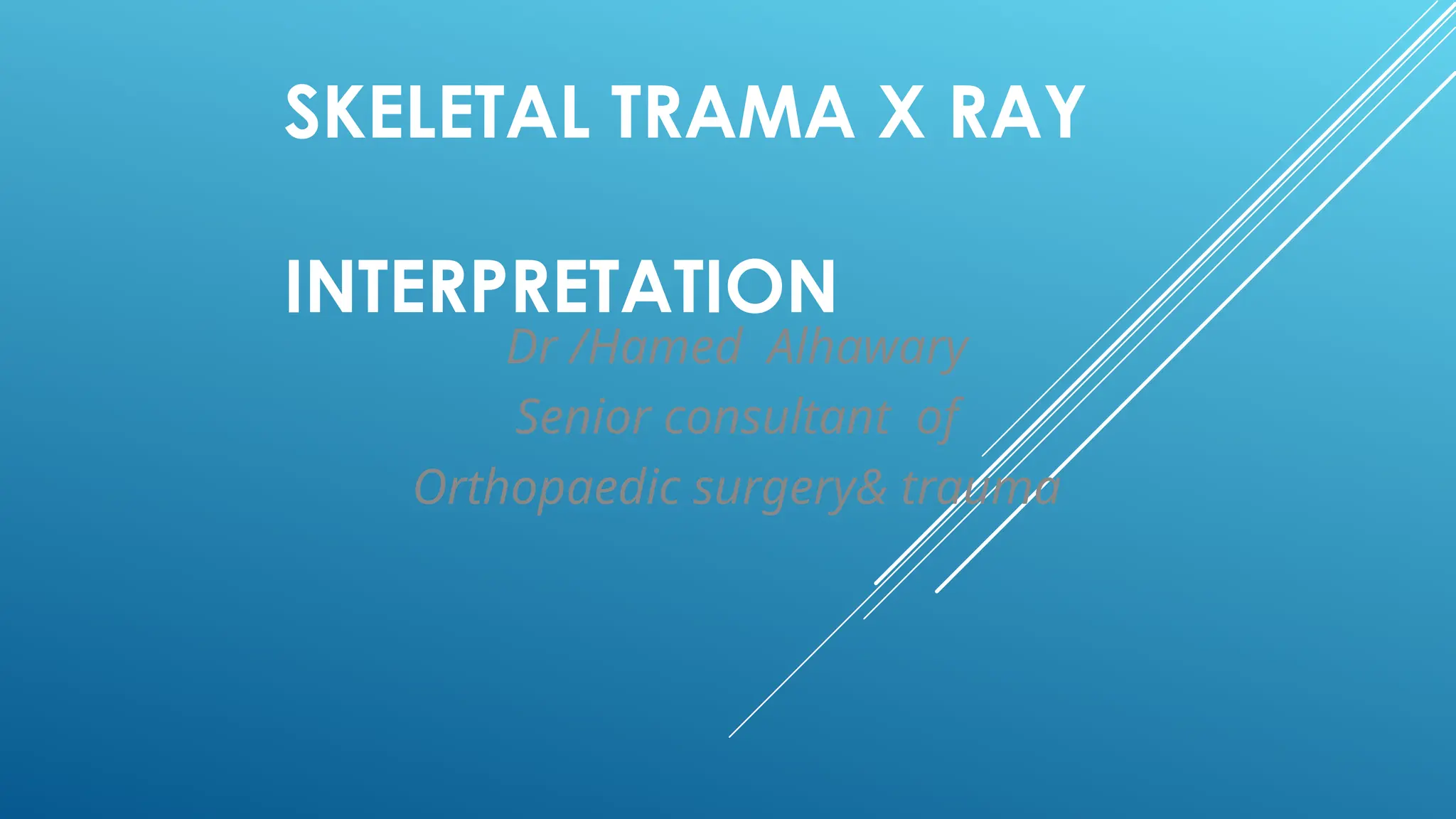 SKELETAL TRAMA X RAY

INTERPRETATION

Dr /Hamed Alhawary
Senior consultant of
Orthopaedic surgery& trauma